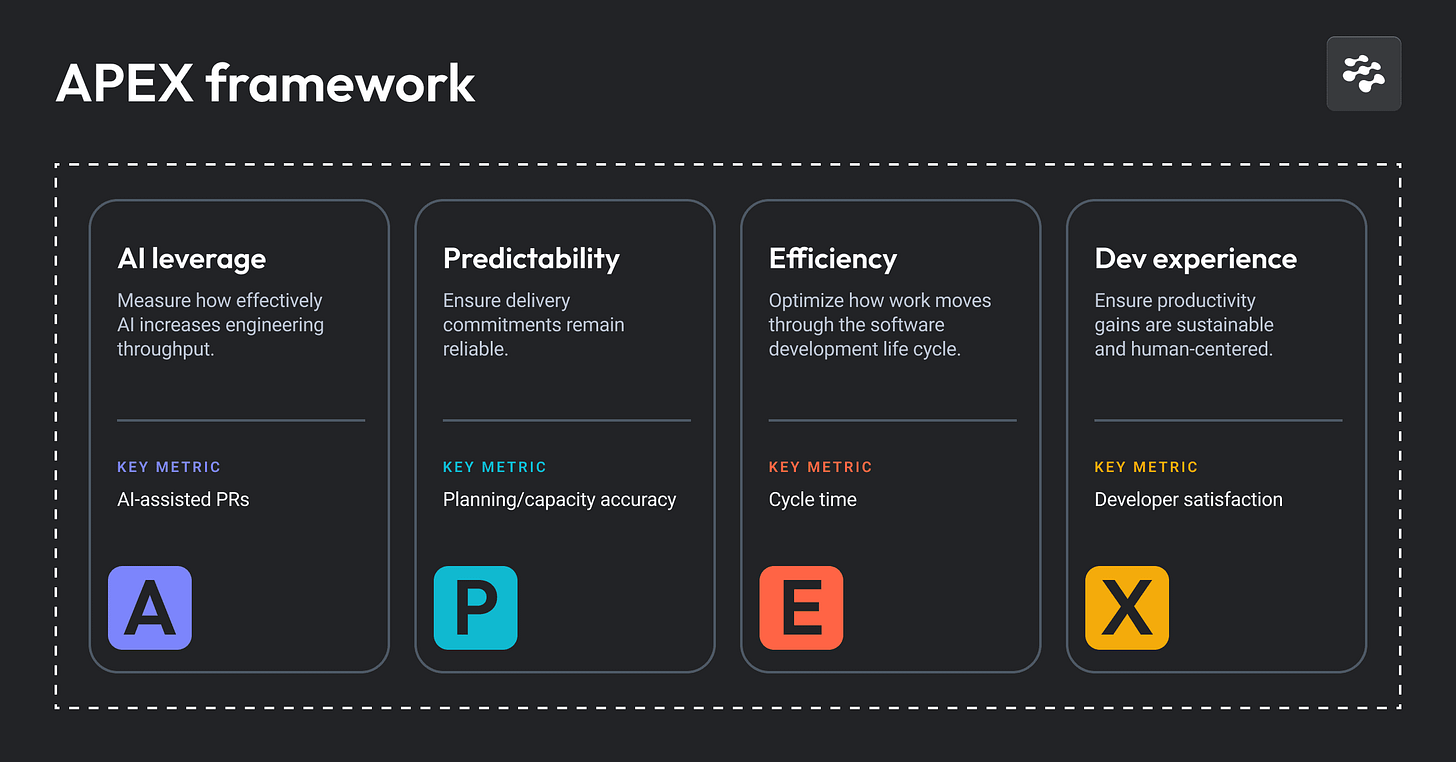 APEX framework

AI leverage

Measure how effectively AI increases engineering throughput.

KEY METRIC

AI-assisted PRs

A

Predictability

Ensure delivery commitments remain reliable.

KEY METRIC

Planning/capacity accuracy

P

Efficiency

Optimize how work moves through the software development life cycle.

KEY METRIC

Cycle time

E

Dev experience

Ensure productivity gains are sustainable and human-centered.

KEY METRIC

Developer satisfaction

X